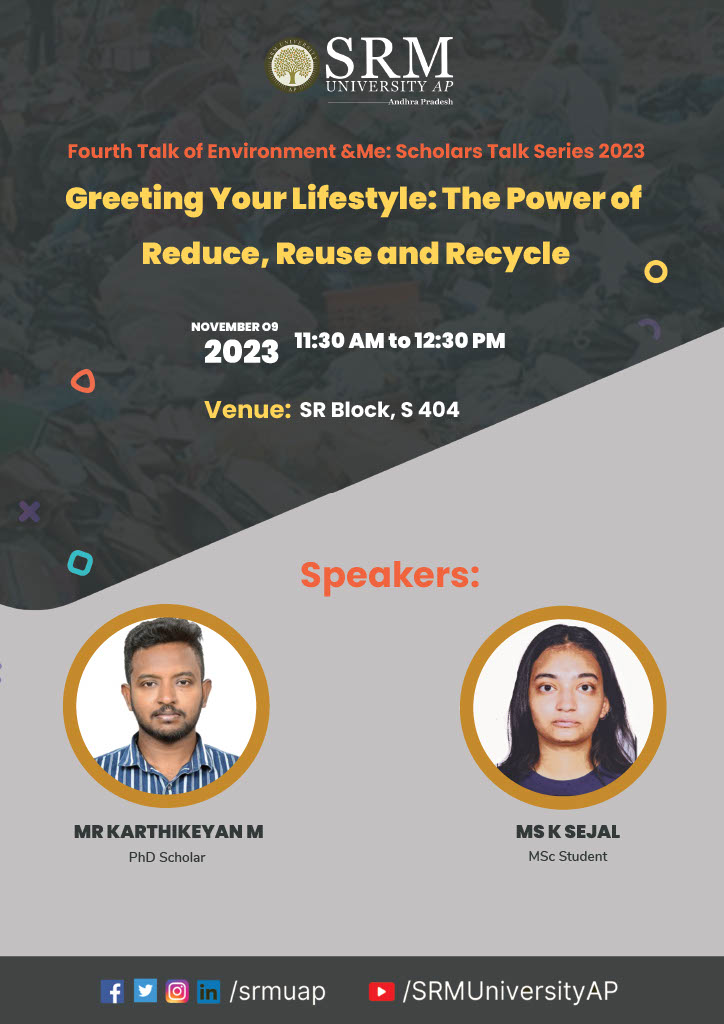 SRM
UNIVERSITY AP
Andhra Pradesh

Fourth Talk of Environment &Me: Scholars Talk Series 2023

Greeting Your Lifestyle: The Power of Reduce, Reuse and Recycle

NOVEMBER 09
2023 11:30 AM to 12:30 PM

Venue: SR Block, S 404

Speakers:

MR KARTHIKEYAN M
PhD Scholar

MS K SEJAL
MSc Student

/srmuap /SRMUniversityAP